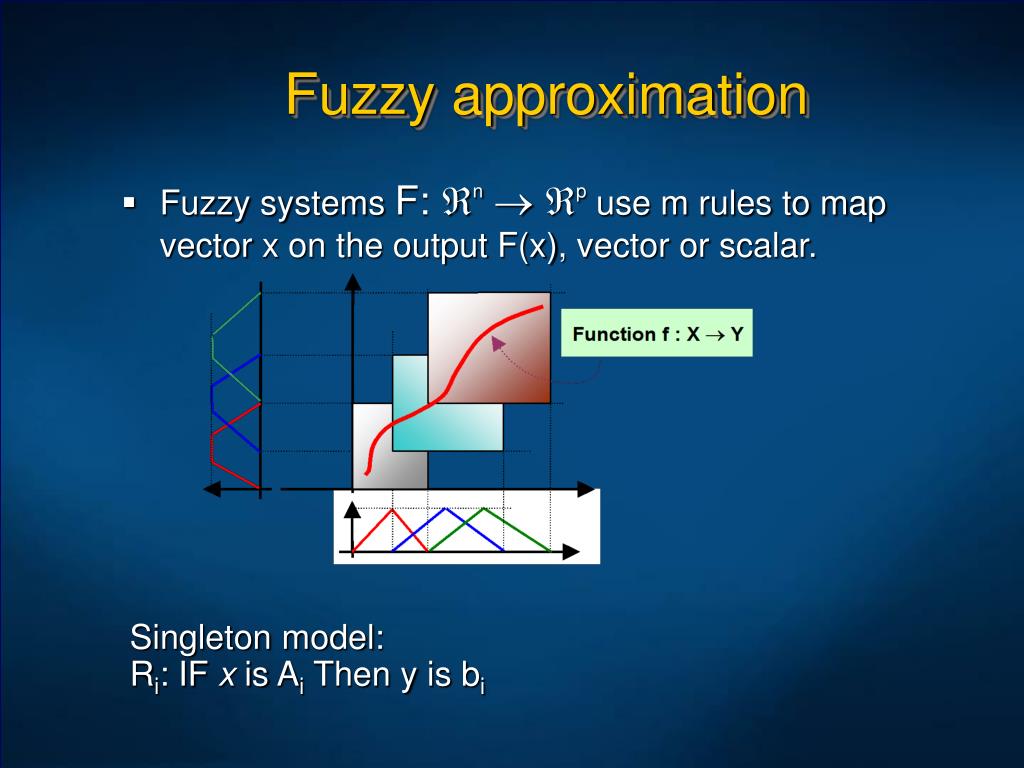 Fuzzy approximation

▪ Fuzzy systems F: $\Re^n \rightarrow \Re^p$ use m rules to map vector x on the output F(x), vector or scalar.

Function f : X $\rightarrow$ Y

Singleton model:
$R_i$: IF $x$ is $A_i$ Then y is $b_i$